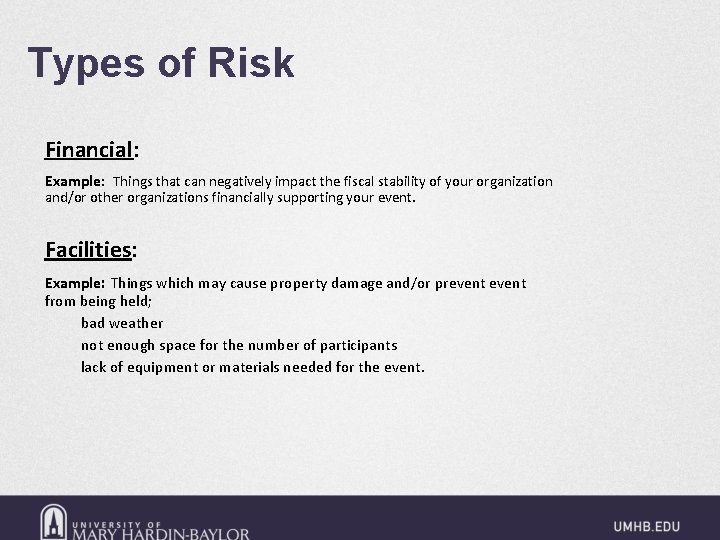 Types of Risk

Financial:

Example: Things that can negatively impact the fiscal stability of your organization and/or other organizations financially supporting your event.

Facilities:

Example: Things which may cause property damage and/or prevent event from being held;

bad weather

not enough space for the number of participants

lack of equipment or materials needed for the event.

UNIVERSITY OF MARY HARDIN-BAYLOR

UMHB.EDU